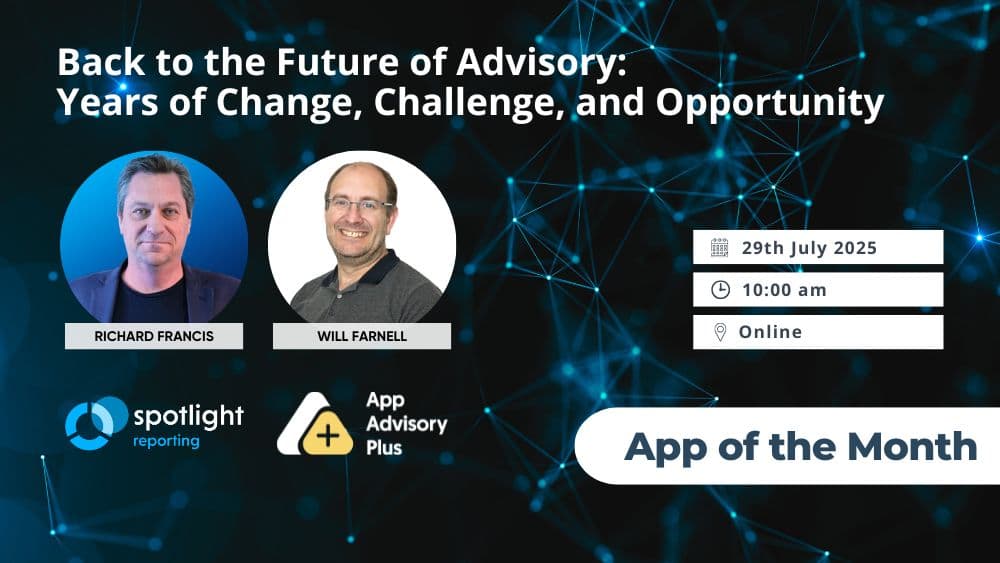 Back to the Future of Advisory: Years of Change, Challenge, and Opportunity

RICHARD FRANCIS

WILL FARNELL

29th July 2025

10:00 am

Online

spotlight reporting

App Advisory Plus

App of the Month